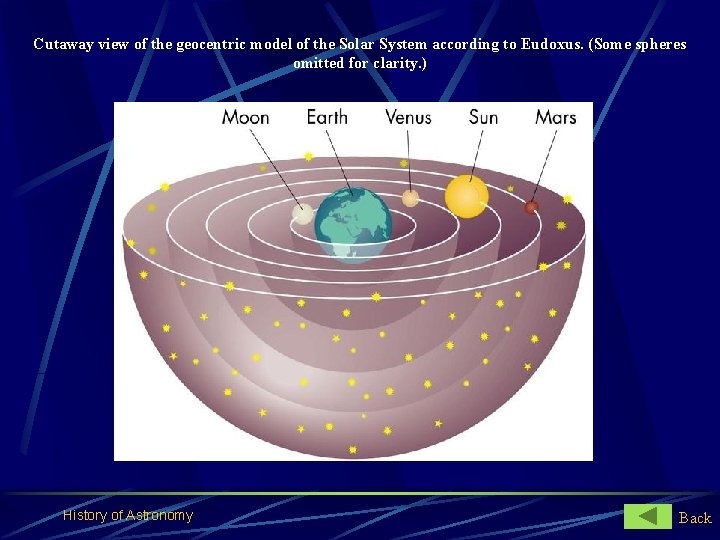 Cutaway view of the geocentric model of the Solar System according to Eudoxus. (Some spheres omitted for clarity.)

Moon
Earth
Venus
Sun
Mars

History of Astronomy

Back